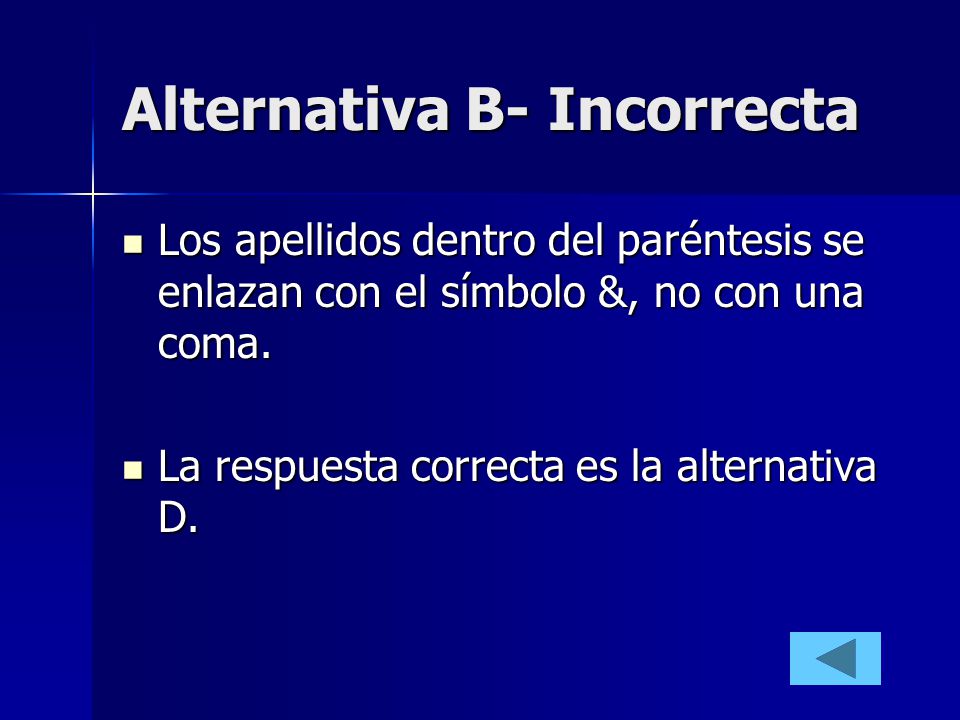 Alternativa B- Incorrecta

Los apellidos dentro del paréntesis se enlazan con el símbolo &, no con una coma.

La respuesta correcta es la alternativa D.